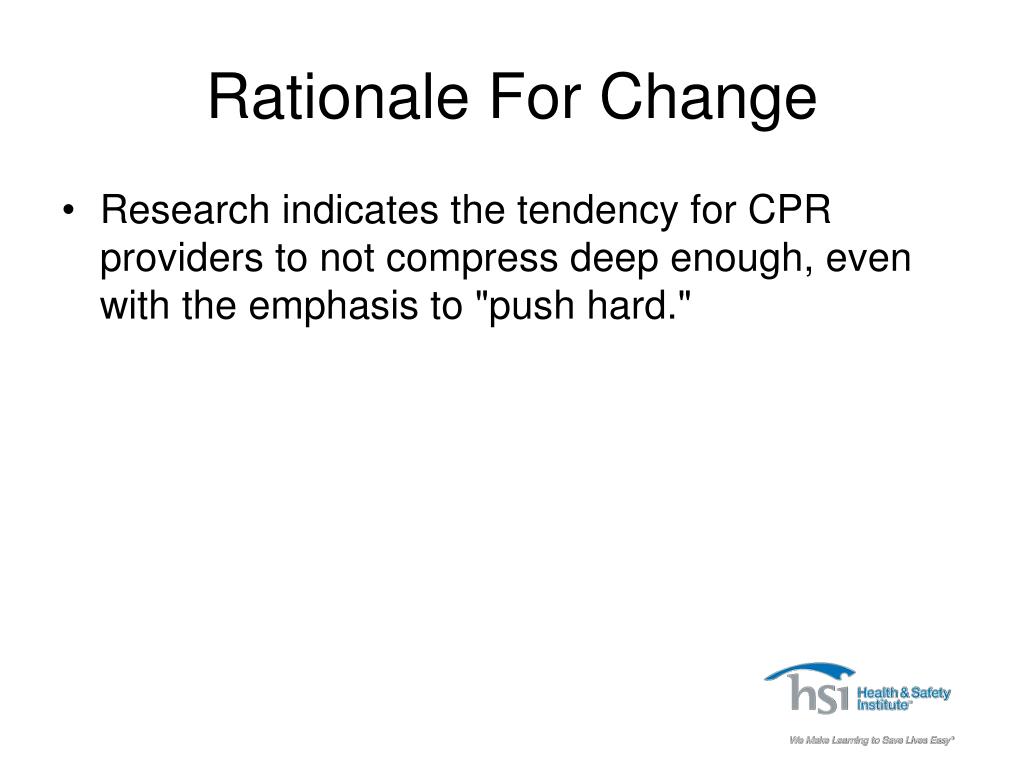 Rationale For Change

• Research indicates the tendency for CPR providers to not compress deep enough, even with the emphasis to "push hard."

hsi Health & Safety Institute®

We Make Learning to Save Lives Easy®